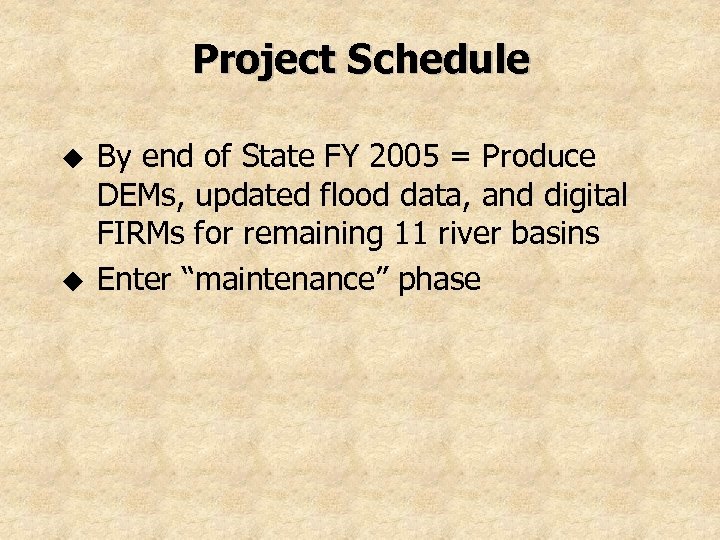 Project Schedule

◆ By end of State FY 2005 = Produce DEMs, updated flood data, and digital FIRMs for remaining 11 river basins

◆ Enter “maintenance” phase